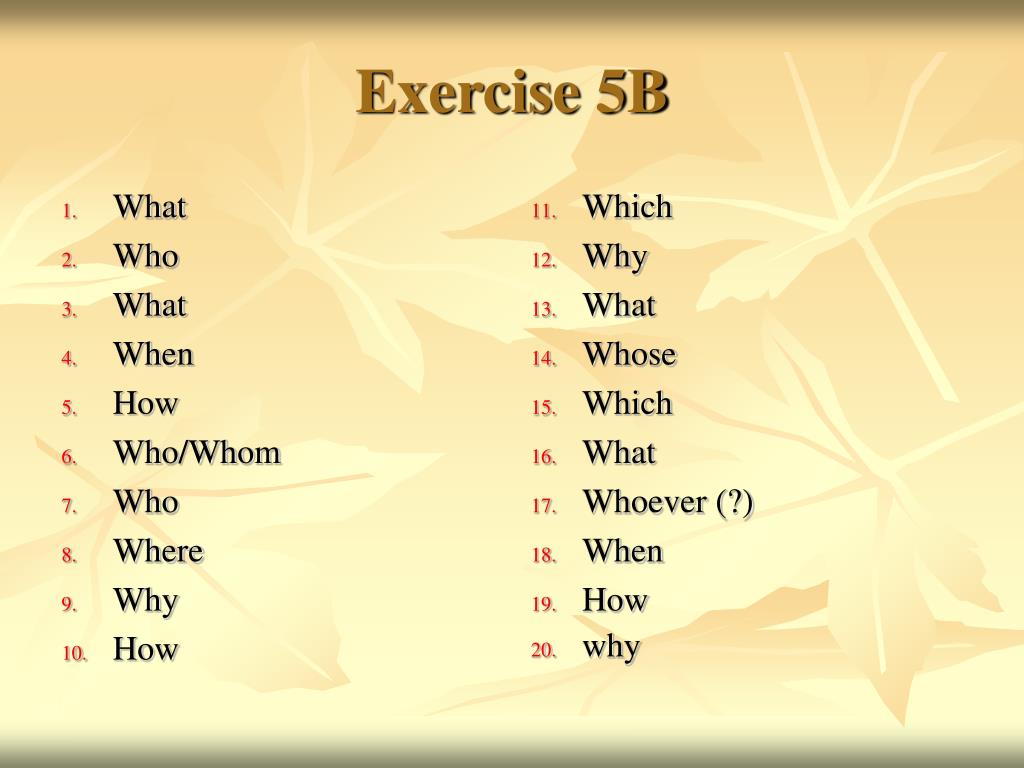 Exercise 5B

1. What
2. Who
3. What
4. When
5. How
6. Who/Whom
7. Who
8. Where
9. Why
10. How

11. Which
12. Why
13. What
14. Whose
15. Which
16. What
17. Whoever (?)
18. When
19. How
20. why